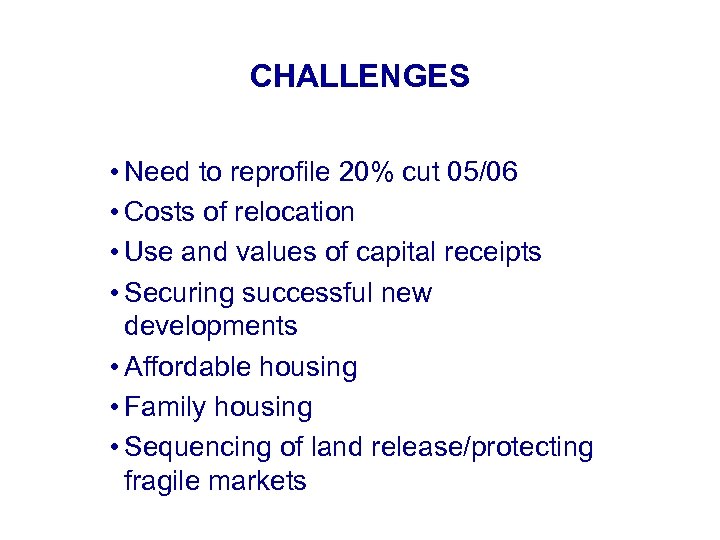 CHALLENGES

• Need to reprofile 20% cut 05/06
• Costs of relocation
• Use and values of capital receipts
• Securing successful new developments
• Affordable housing
• Family housing
• Sequencing of land release/protecting fragile markets